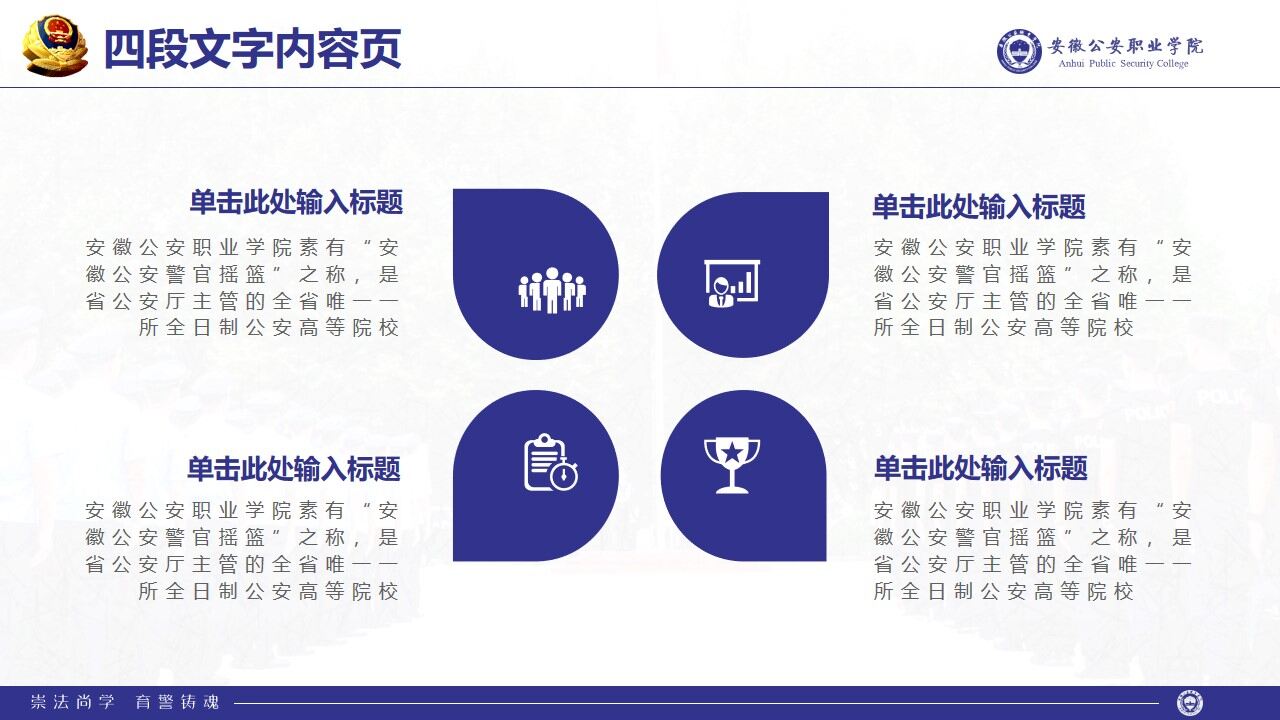 四段文字内容页

安徽公安职业学院
Anhui Public Security College

单击此处输入标题

安徽公安职业学院素有“安徽公安警官摇篮”之称，是省公安厅主管的全省唯一一所全日制公安高等院校

单击此处输入标题

安徽公安职业学院素有“安徽公安警官摇篮”之称，是省公安厅主管的全省唯一一所全日制公安高等院校

单击此处输入标题

安徽公安职业学院素有“安徽公安警官摇篮”之称，是省公安厅主管的全省唯一一所全日制公安高等院校

单击此处输入标题

安徽公安职业学院素有“安徽公安警官摇篮”之称，是省公安厅主管的全省唯一一所全日制公安高等院校

崇法尚学 育警铸魂